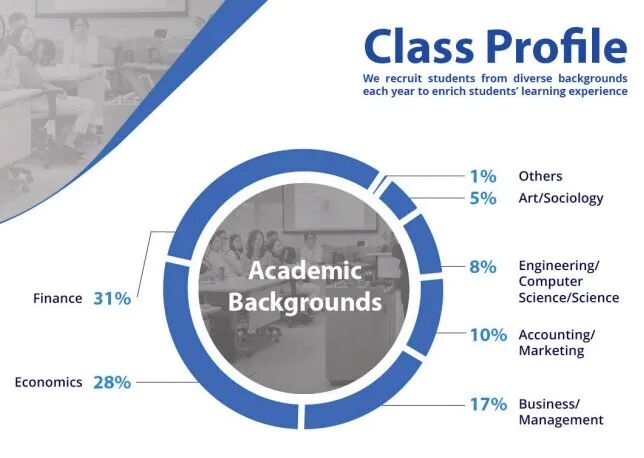 Class Profile

We recruit students from diverse backgrounds each year to enrich students' learning experience

Academic Backgrounds

1% Others
5% Art/Sociology
8% Engineering/ Computer Science/Science
10% Accounting/ Marketing
17% Business/ Management
Finance 31%
Economics 28%